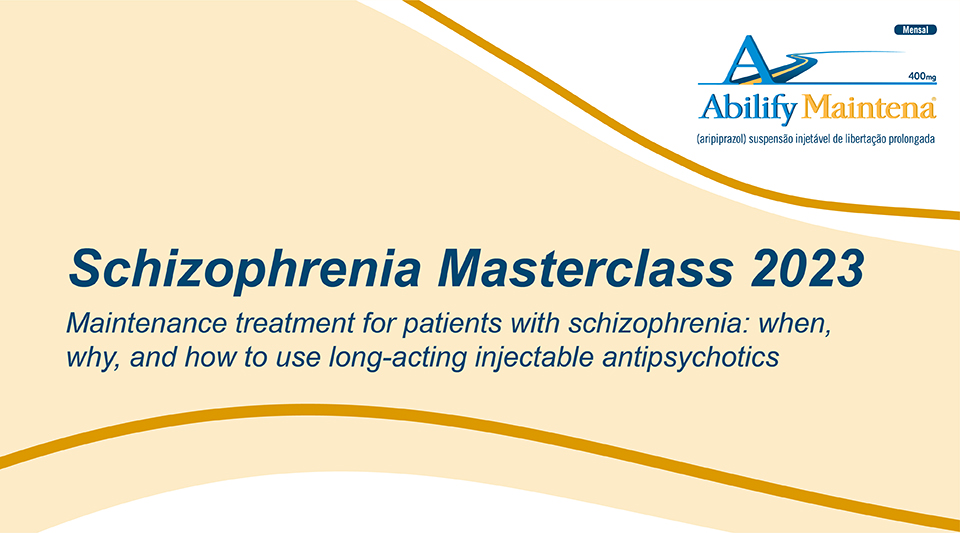 Mensal

400mg

Abilify Maintena®

(aripiprazol) suspensão injetável de libertação prolongada

Schizophrenia Masterclass 2023

Maintenance treatment for patients with schizophrenia: when, why, and how to use long-acting injectable antipsychotics